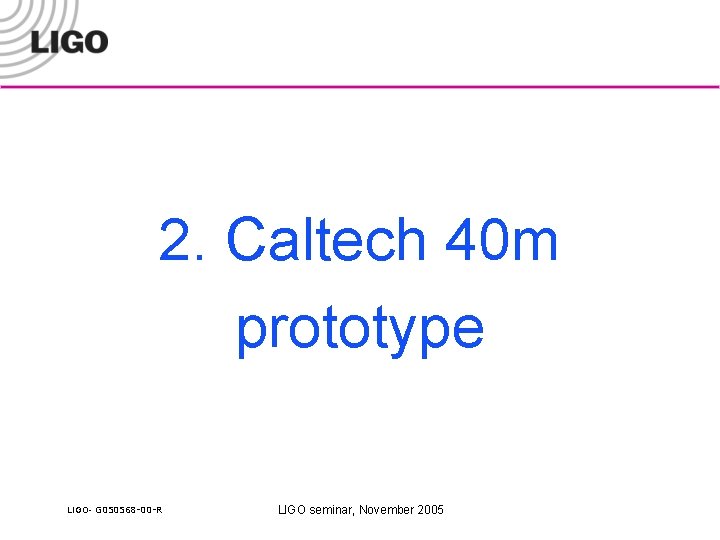 LIGO

2. Caltech 40m prototype

LIGO- G050568-00-R

LIGO seminar, November 2005